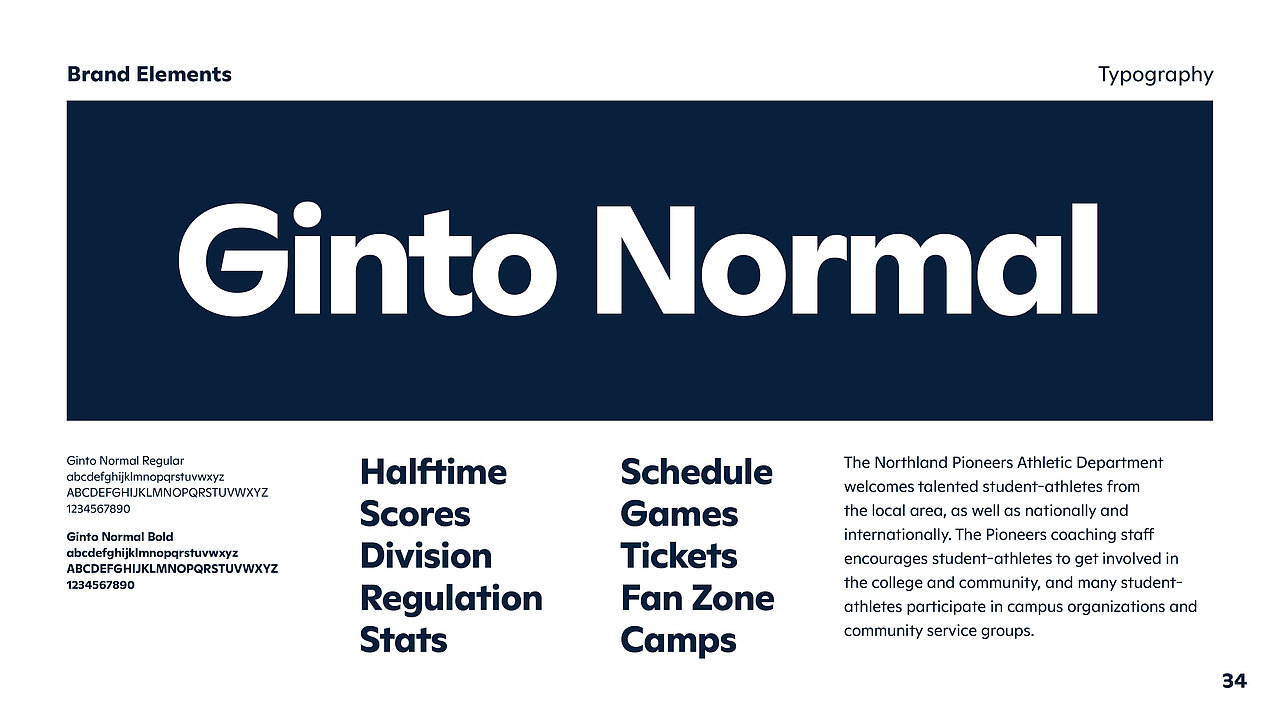 Brand Elements

Typography

Ginto Normal

Ginto Normal Regular
abcdefghijklmnopqrstuvwxyz
ABCDEFGHIJKLMNOPQRSTUVWXYZ
1234567890

Ginto Normal Bold
abcdefghijklmnopqrstuvwxyz
ABCDEFGHIJKLMNOPQRSTUVWXYZ
1234567890

Halftime
Scores
Division
Regulation
Stats

Schedule
Games
Tickets
Fan Zone
Camps

The Northland Pioneers Athletic Department welcomes talented student-athletes from the local area, as well as nationally and internationally. The Pioneers coaching staff encourages student-athletes to get involved in the college and community, and many student-athletes participate in campus organizations and community service groups.

34